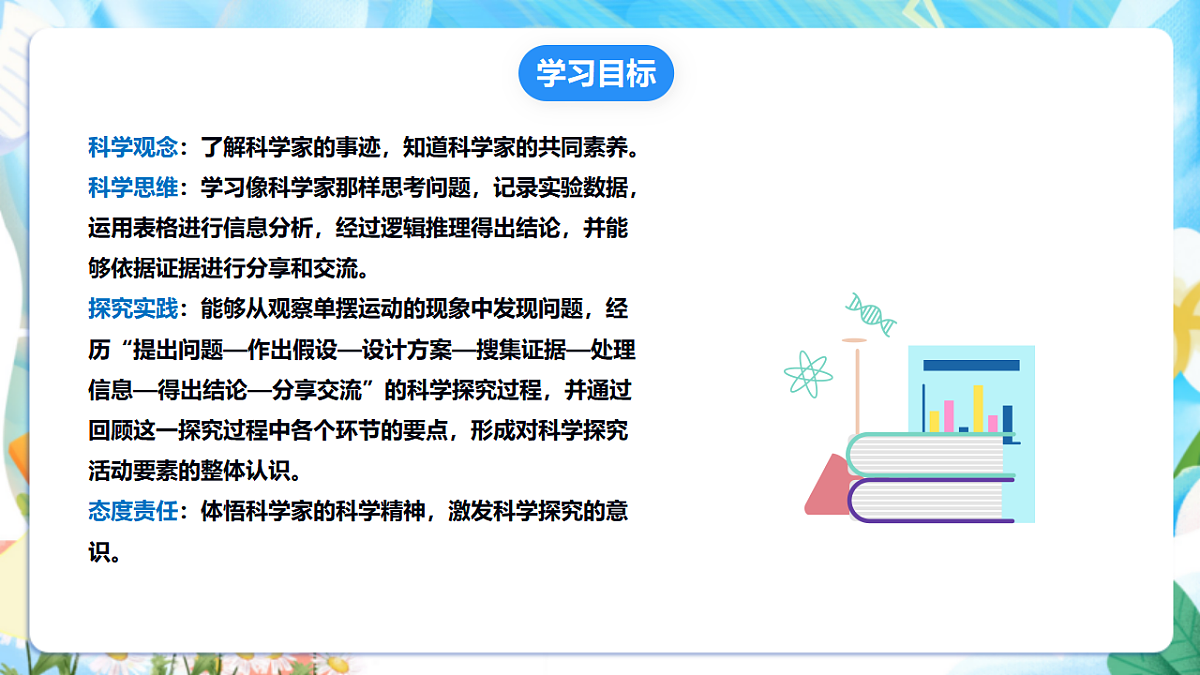 学习目标

科学观念：了解科学家的事迹，知道科学家的共同素养。
科学思维：学习像科学家那样思考问题，记录实验数据，运用表格进行信息分析，经过逻辑推理得出结论，并能够依据证据进行分享和交流。
探究实践：能够从观察单摆运动的现象中发现问题，经历“提出问题—作出假设—设计方案—搜集证据—处理信息—得出结论—分享交流”的科学探究过程，并通过回顾这一探究过程中各个环节的要点，形成对科学探究活动要素的整体认识。
态度责任：体悟科学家的科学精神，激发科学探究的意识。